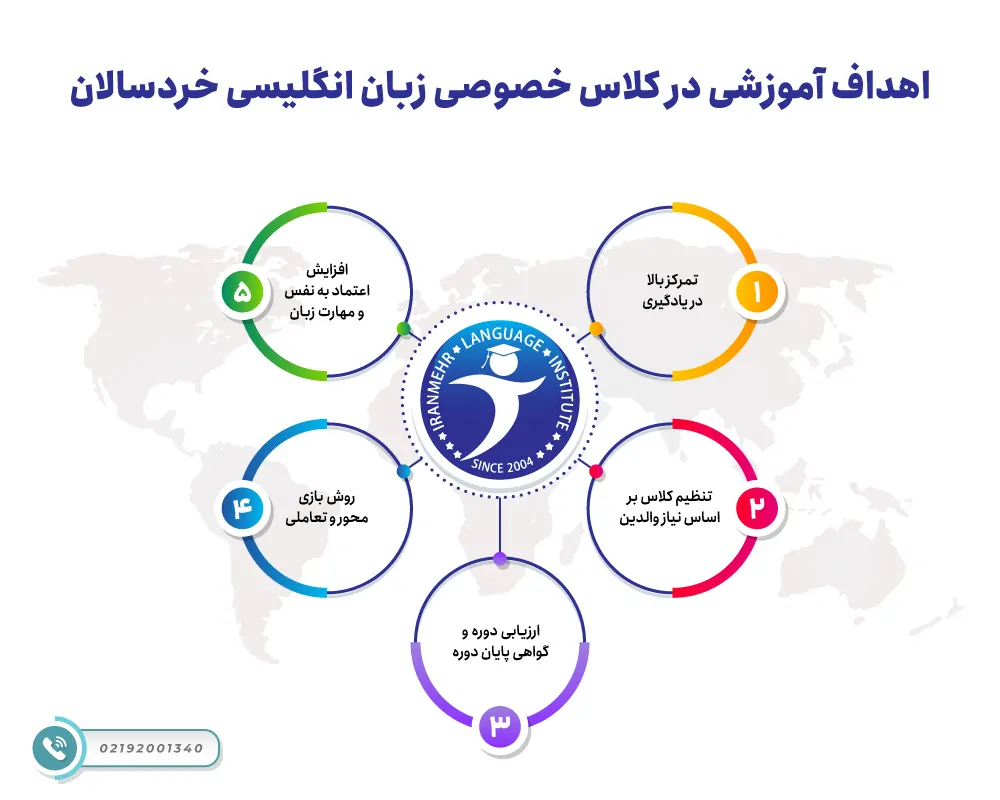 اهداف آموزشی در کلاس خصوصی زبان انگلیسی خردسالان

۱
تمرکز بالا
در یادگیری

۲
تنظیم کلاس بر
اساس نیاز والدین

۳
ارزیابی دوره و
گواهی پایان دوره

۴
روش بازی
محور و تعاملی

۵
افزایش
اعتماد به نفس
و مهارت زبان

IRANMEHR LANGUAGE INSTITUTE
SINCE 2004

02192001340